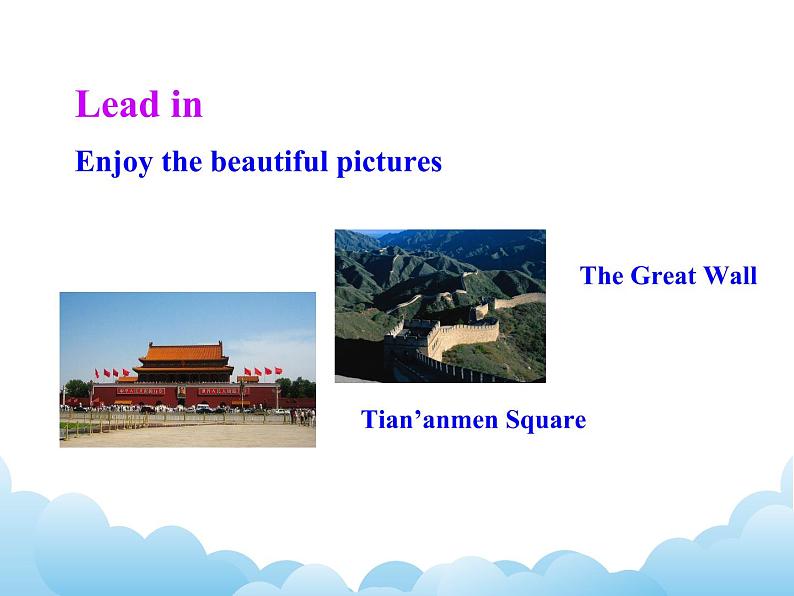 Lead in

Enjoy the beautiful pictures

The Great Wall

Tian’anmen Square